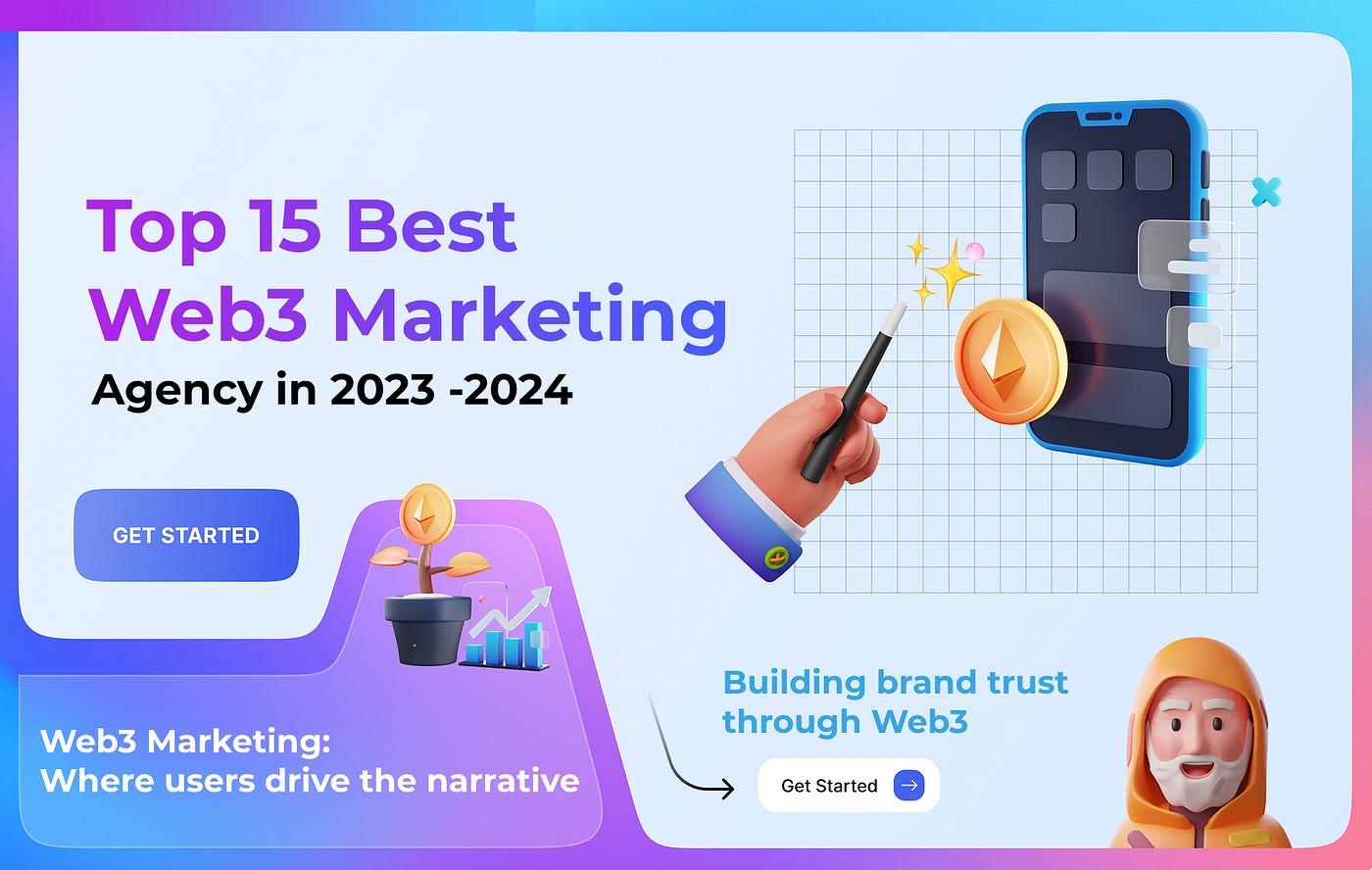 Top 15 Best Web3 Marketing Agency in 2023 -2024

GET STARTED

Web3 Marketing: Where users drive the narrative

Building brand trust through Web3

Get Started